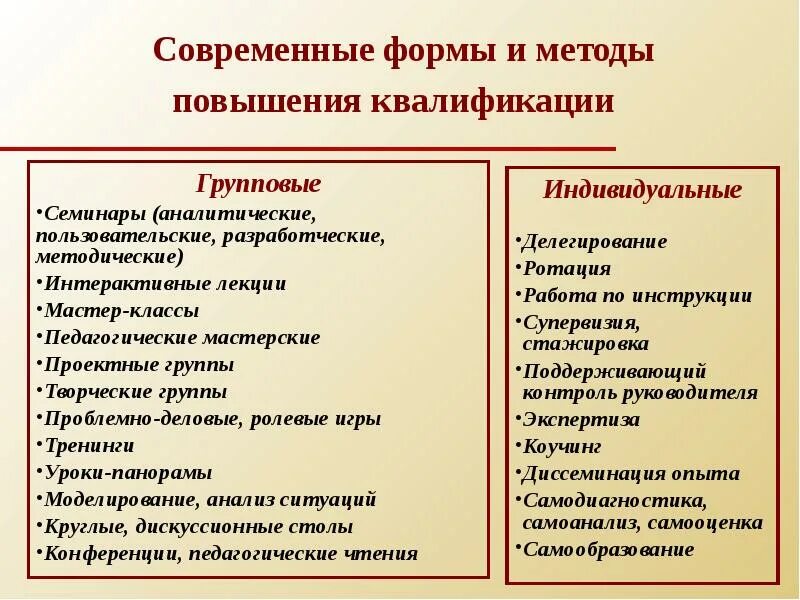 Современные формы и методы повышения квалификации

Групповые

•Семинары (аналитические, пользовательские, разработческие, методические)
•Интерактивные лекции
•Мастер-классы
•Педагогические мастерские
•Проектные группы
•Творческие группы
•Проблемно-деловые, ролевые игры
•Тренинги
•Уроки-панорамы
•Моделирование, анализ ситуаций
•Круглые, дискуссионные столы
•Конференции, педагогические чтения

Индивидуальные

•Делегирование
•Ротация
•Работа по инструкции
•Супервизия, стажировка
•Поддерживающий контроль руководителя
•Экспертиза
•Коучинг
•Диссеминация опыта
•Самодиагностика, самоанализ, самооценка
•Самообразование